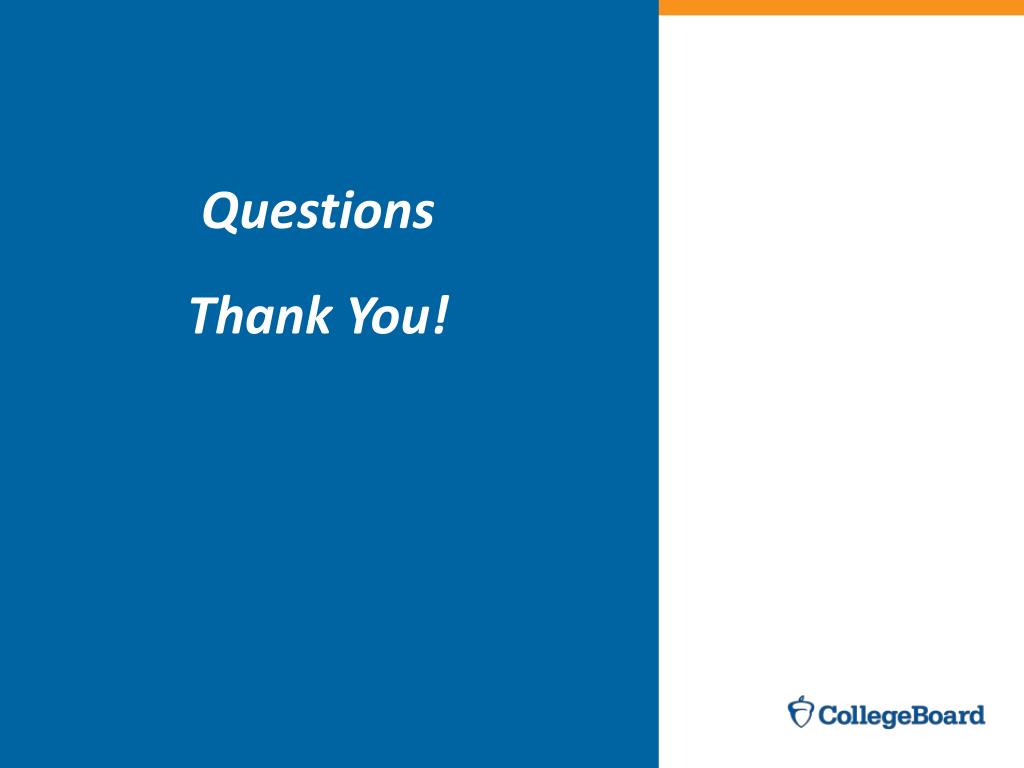 Questions

Thank You!

CollegeBoard